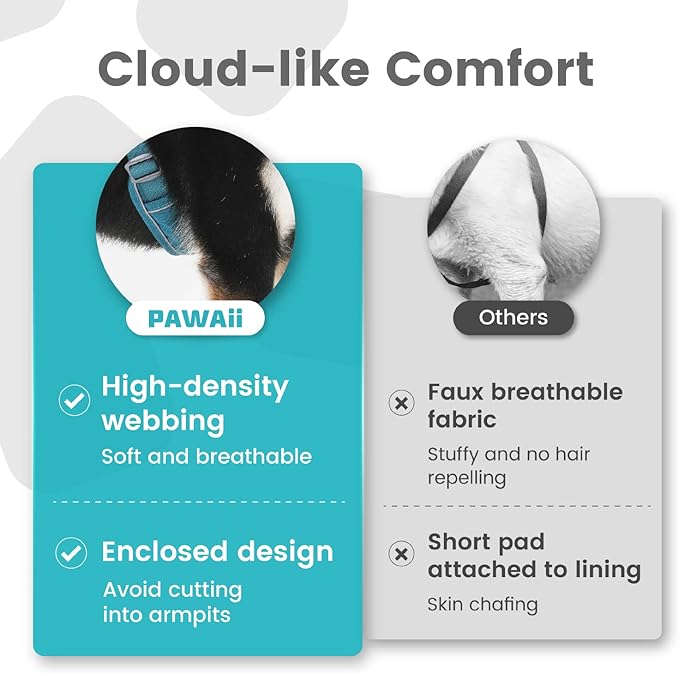 Cloud-like Comfort

PAWAii

High-density webbing
Soft and breathable

Enclosed design
Avoid cutting into armpits

Others

Faux breathable fabric
Stuffy and no hair repelling

Short pad attached to lining
Skin chafing